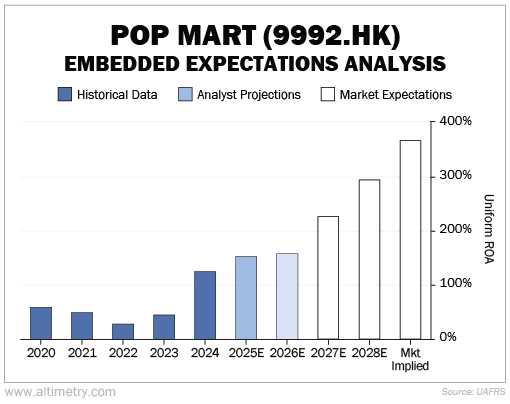 POP MART (9992.HK)
EMBEDDED EXPECTATIONS ANALYSIS

Historical Data
Analyst Projections
Market Expectations

400%
300%
200%
100%
0%

Uniform ROA

2020
2021
2022
2023
2024
2025E
2026E
2027E
2028E
Mkt Implied

www.altimetry.com
Source: UAFRS